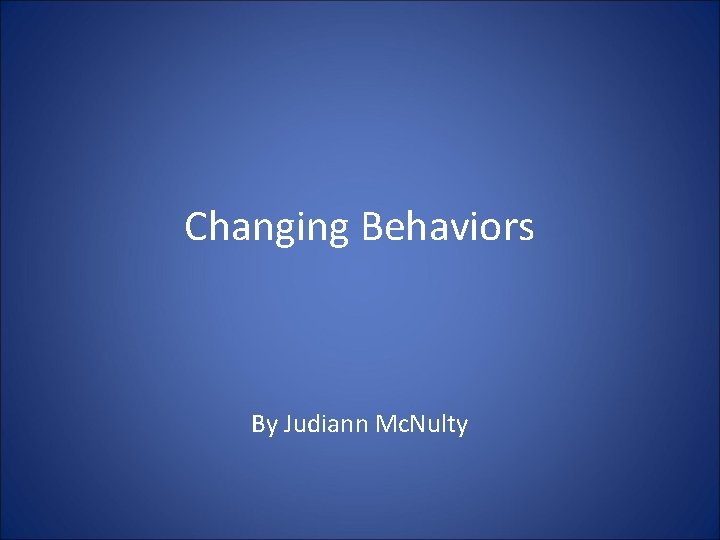 Changing Behaviors

By Judiann McNulty